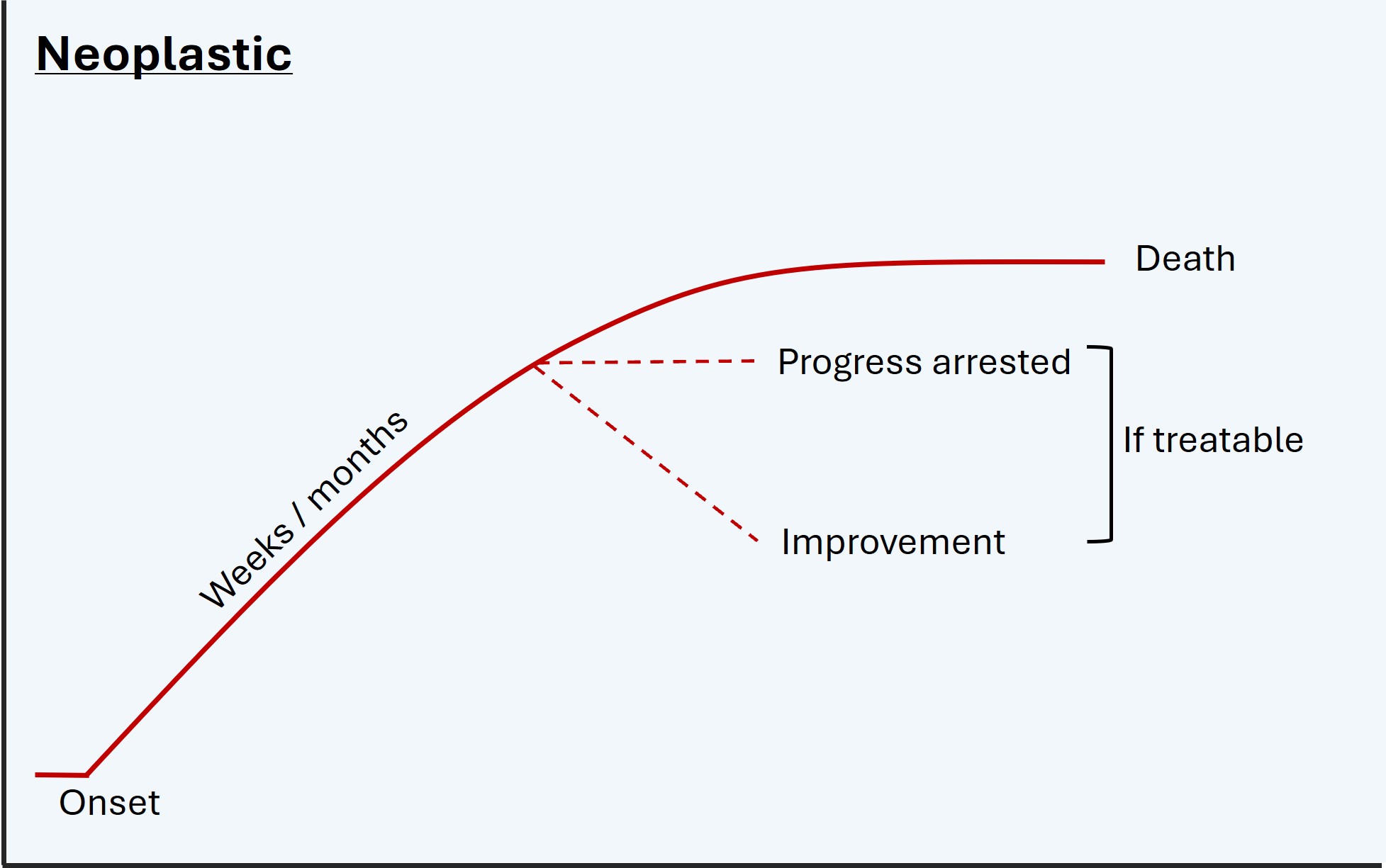 Neoplastic

Death

Progress arrested

If treatable

Improvement

Weeks / months

Onset